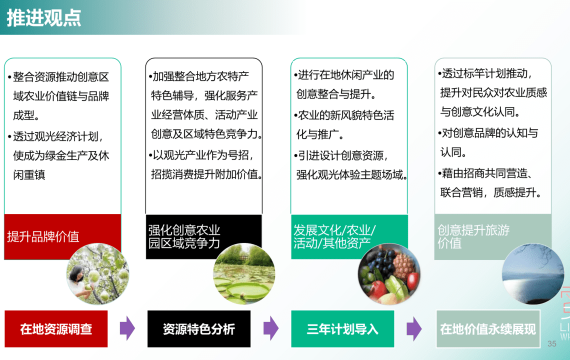 推进观点

•整合资源推动创意区域农业价值链与品牌成型。
•透过观光经济计划，使成为绿金生产及休闲重镇

提升品牌价值

•加强整合地方农特产特色辅导，强化服务产业经营体质、活动产业创意及区域特色竞争力。
•以观光产业作为号招，招揽消费提升附加价值。

强化创意农业园区域竞争力

•进行在地休闲产业的创意整合与提升。
•农业的新风貌特色活化与推广。
•引进设计创意资源，强化观光体验主题场域。

发展文化/农业/活动/其他资产

•透过标竿计划推动，提升对民众对农业质感与创意文化认同。
•对创意品牌的认知与认同。
•藉由招商共同营造、联合营销，质感提升。

创意提升旅游价值

在地资源调查

资源特色分析

三年计划导入

在地价值永续展现

35